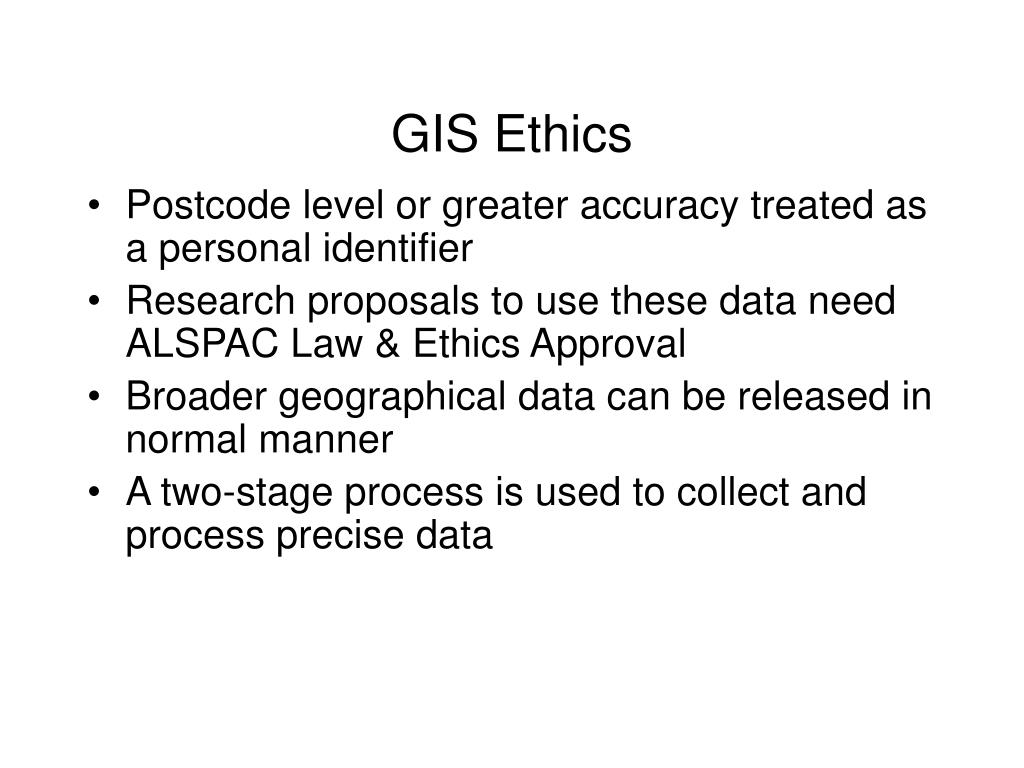 GIS Ethics

• Postcode level or greater accuracy treated as a personal identifier
• Research proposals to use these data need ALSPAC Law & Ethics Approval
• Broader geographical data can be released in normal manner
• A two-stage process is used to collect and process precise data